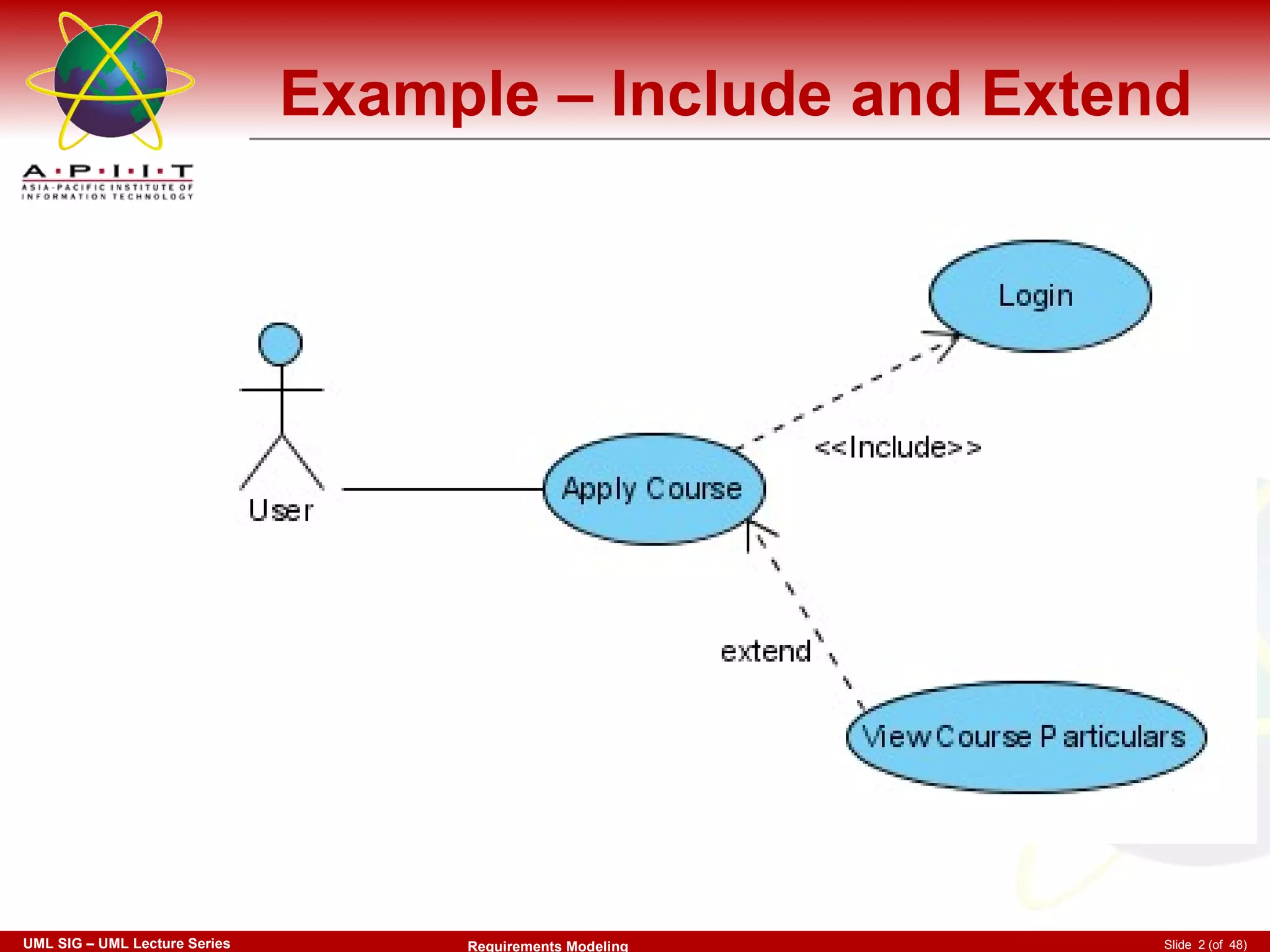 A·P·I·I·T
ASIA-PACIFIC INSTITUTE OF INFORMATION TECHNOLOGY

Example – Include and Extend

Login

<<Include>>

User

Apply Course

extend

View Course Particulars

UML SIG – UML Lecture Series

Requirements Modeling

Slide 2 (of 48)